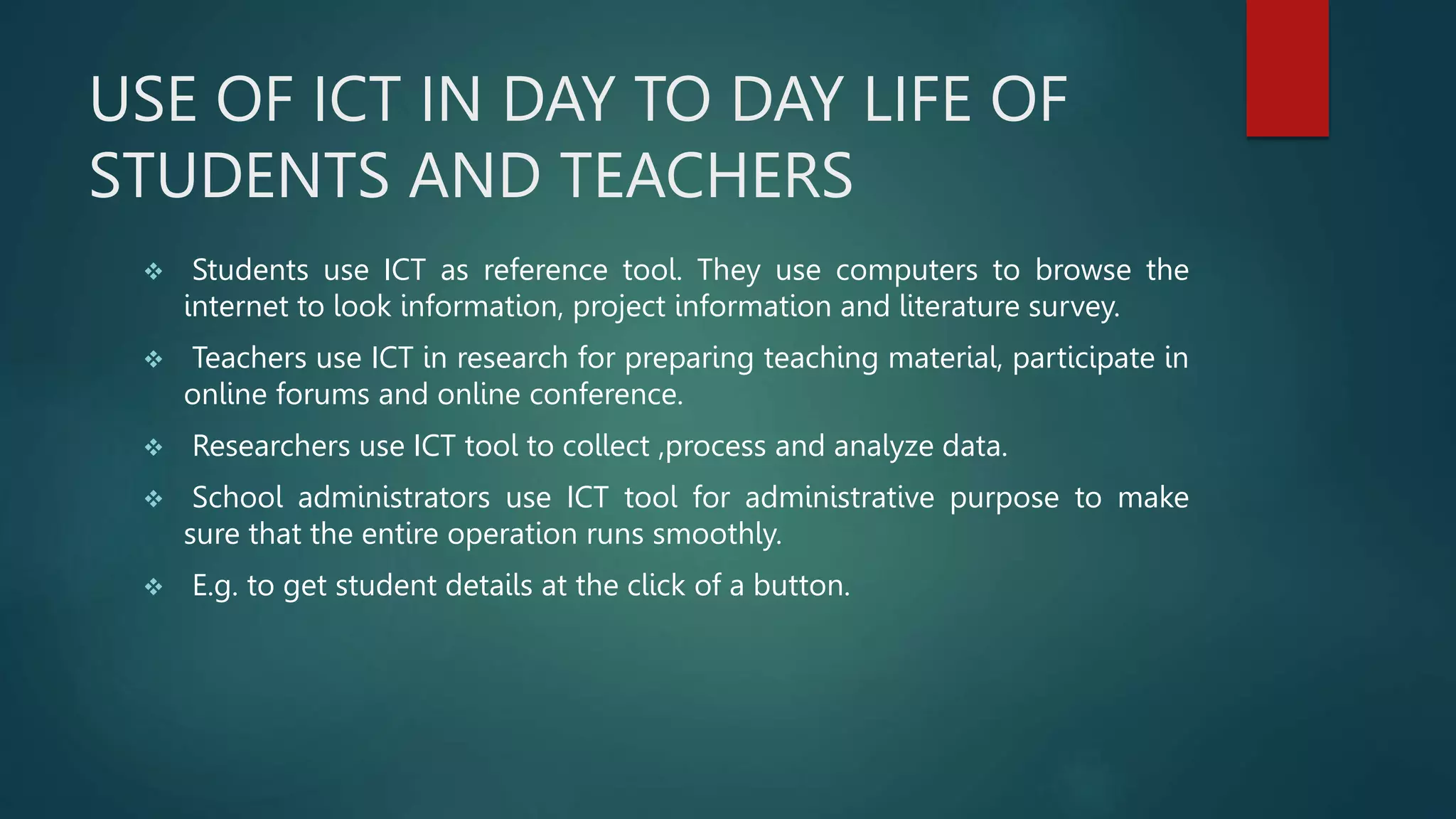 USE OF ICT IN DAY TO DAY LIFE OF STUDENTS AND TEACHERS

❖ Students use ICT as reference tool. They use computers to browse the internet to look information, project information and literature survey.

❖ Teachers use ICT in research for preparing teaching material, participate in online forums and online conference.

❖ Researchers use ICT tool to collect ,process and analyze data.

❖ School administrators use ICT tool for administrative purpose to make sure that the entire operation runs smoothly.

❖ E.g. to get student details at the click of a button.